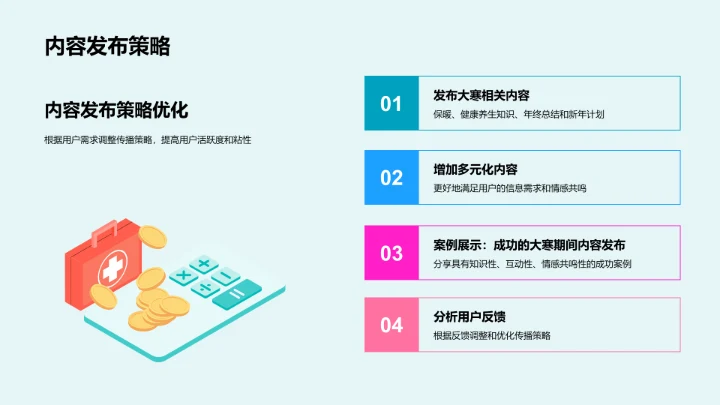 内容发布策略

内容发布策略优化

根据用户需求调整传播策略，提高用户活跃度和粘性

01

发布大寒相关内容

保暖、健康养生知识、年终总结和新年计划

02

增加多元化内容

更好地满足用户的信息需求和情感共鸣

03

案例展示：成功的大寒期间内容发布

分享具有知识性、互动性、情感共鸣性的成功案例

04

分析用户反馈

根据反馈调整和优化传播策略